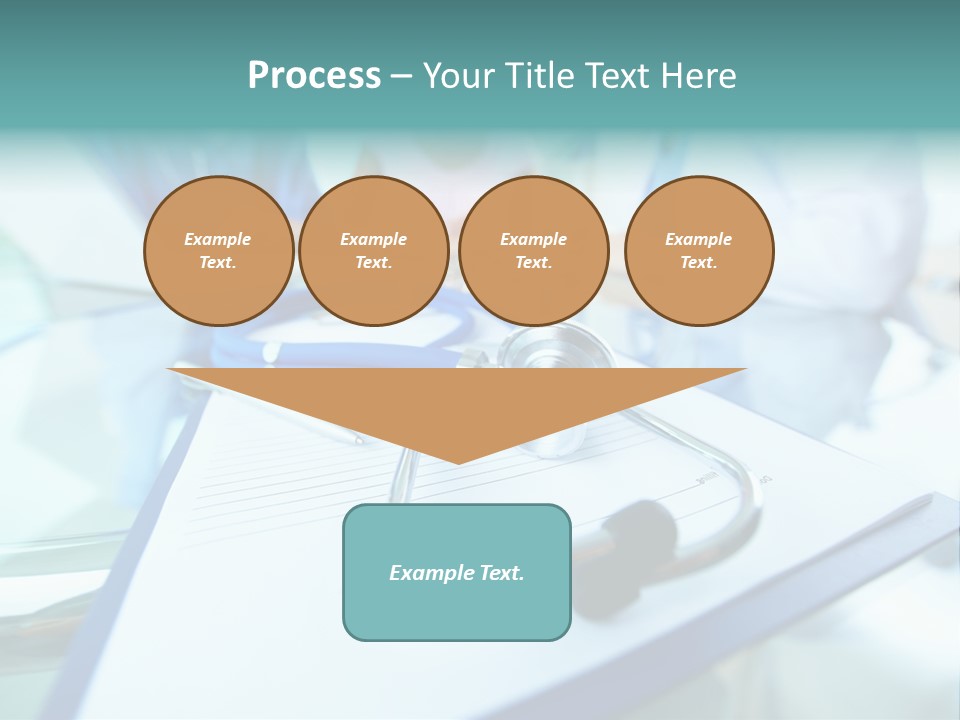 Process – Your Title Text Here

Example Text.

Example Text.

Example Text.

Example Text.

Example Text.